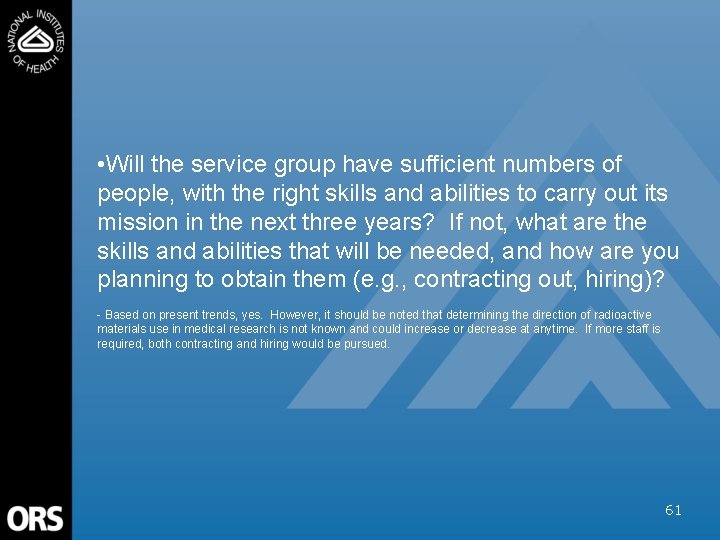 NATIONAL INSTITUTES OF HEALTH

•Will the service group have sufficient numbers of people, with the right skills and abilities to carry out its mission in the next three years? If not, what are the skills and abilities that will be needed, and how are you planning to obtain them (e.g., contracting out, hiring)?

- Based on present trends, yes. However, it should be noted that determining the direction of radioactive materials use in medical research is not known and could increase or decrease at anytime. If more staff is required, both contracting and hiring would be pursued.

ORS

61